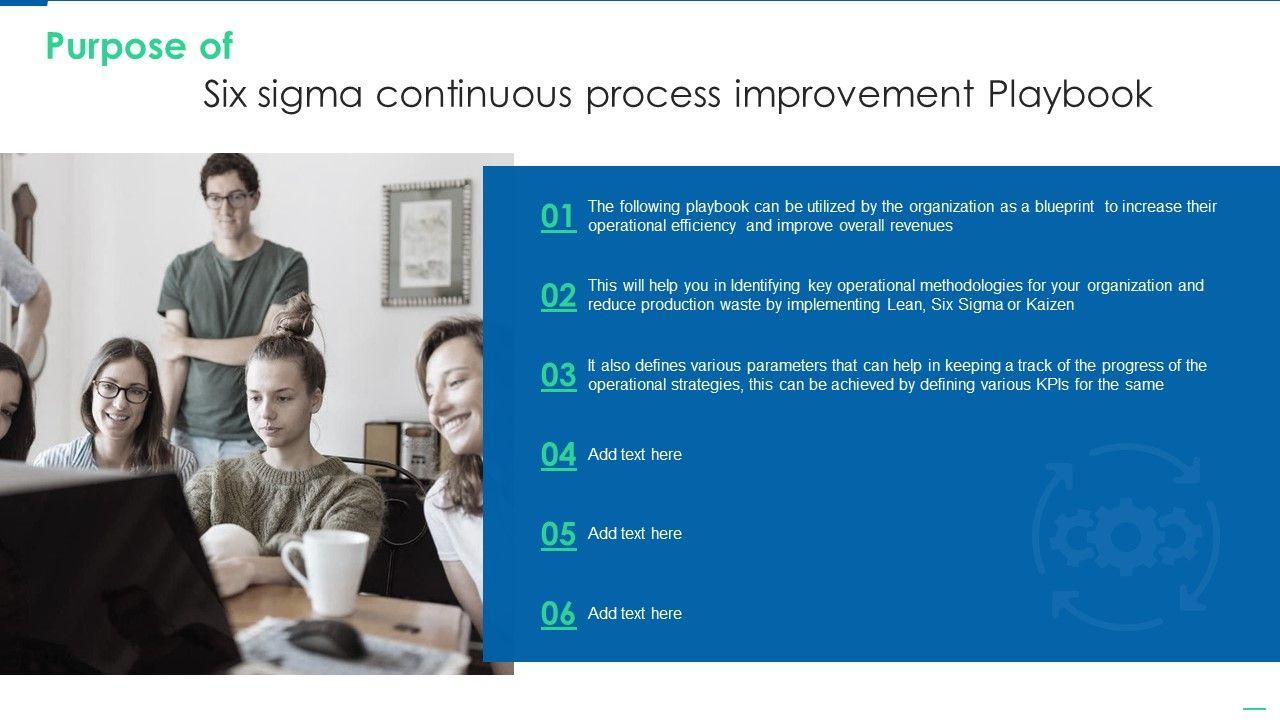 Purpose of
Six sigma continuous process improvement Playbook

01 The following playbook can be utilized by the organization as a blueprint to increase their operational efficiency and improve overall revenues

02 This will help you in Identifying key operational methodologies for your organization and reduce production waste by implementing Lean, Six Sigma or Kaizen

03 It also defines various parameters that can help in keeping a track of the progress of the operational strategies, this can be achieved by defining various KPIs for the same

04 Add text here

05 Add text here

06 Add text here